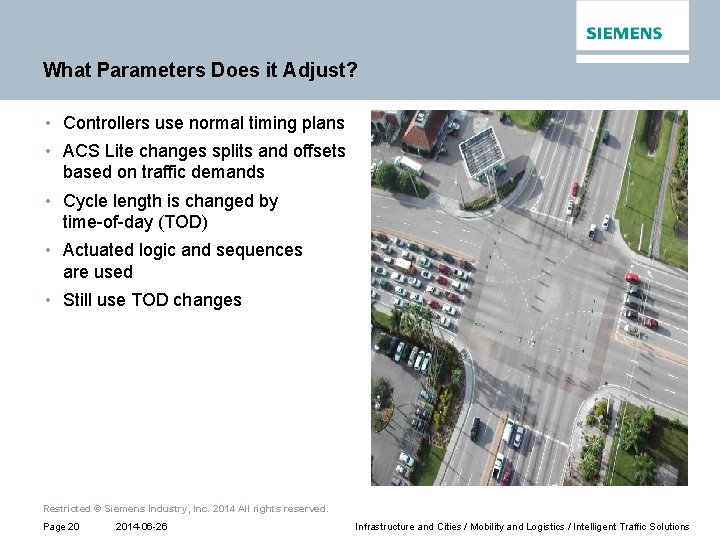 SIEMENS

What Parameters Does it Adjust?

• Controllers use normal timing plans
• ACS Lite changes splits and offsets based on traffic demands
• Cycle length is changed by time-of-day (TOD)
• Actuated logic and sequences are used
• Still use TOD changes

Restricted © Siemens Industry, Inc. 2014 All rights reserved.

Page 20 2014-06-26 Infrastructure and Cities / Mobility and Logistics / Intelligent Traffic Solutions